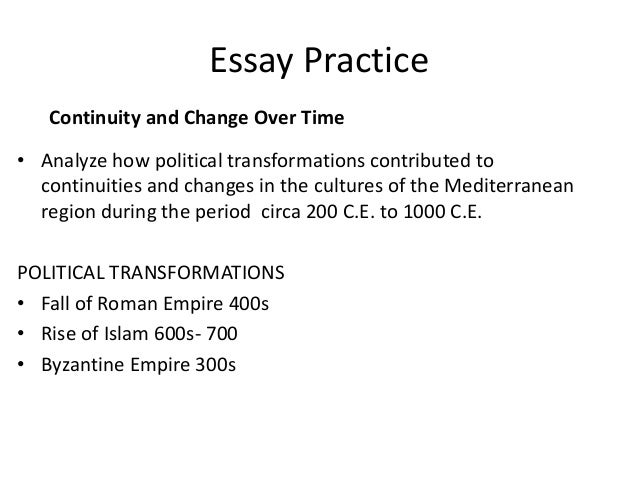 Essay Practice

Continuity and Change Over Time

• Analyze how political transformations contributed to continuities and changes in the cultures of the Mediterranean region during the period  circa 200 C.E. to 1000 C.E.

POLITICAL TRANSFORMATIONS
• Fall of Roman Empire 400s
• Rise of Islam 600s- 700
• Byzantine Empire 300s